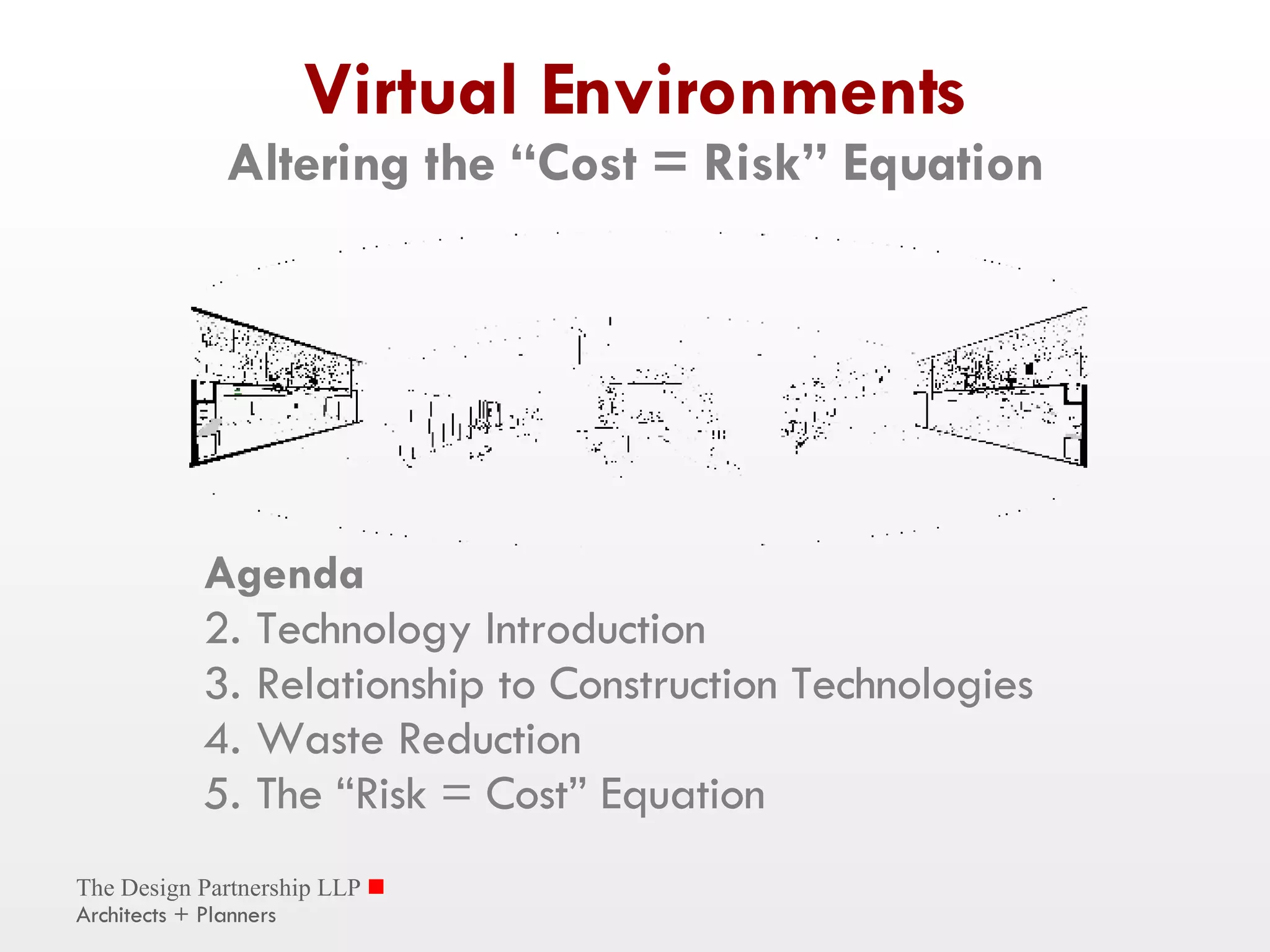 Virtual Environments
Altering the “Cost = Risk” Equation

Agenda
2. Technology Introduction
3. Relationship to Construction Technologies
4. Waste Reduction
5. The “Risk = Cost” Equation

The Design Partnership LLP
Architects + Planners